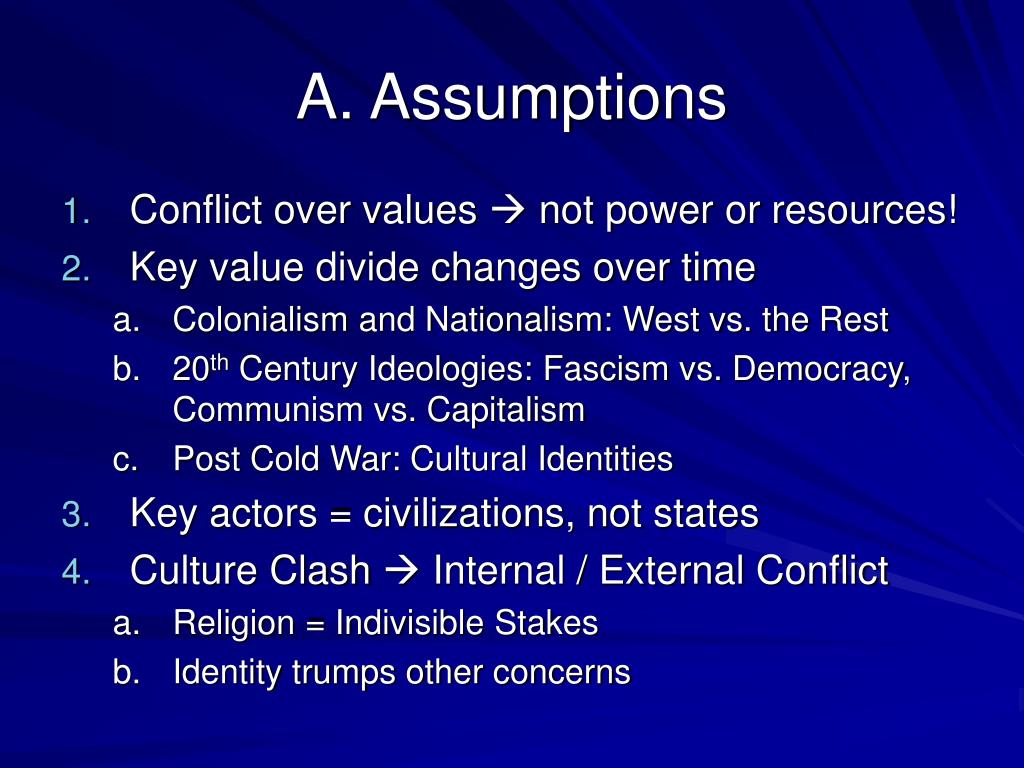 A. Assumptions

1. Conflict over values → not power or resources!
2. Key value divide changes over time
a. Colonialism and Nationalism: West vs. the Rest
b. 20$^{th}$ Century Ideologies: Fascism vs. Democracy, Communism vs. Capitalism
c. Post Cold War: Cultural Identities
3. Key actors = civilizations, not states
4. Culture Clash → Internal / External Conflict
a. Religion = Indivisible Stakes
b. Identity trumps other concerns